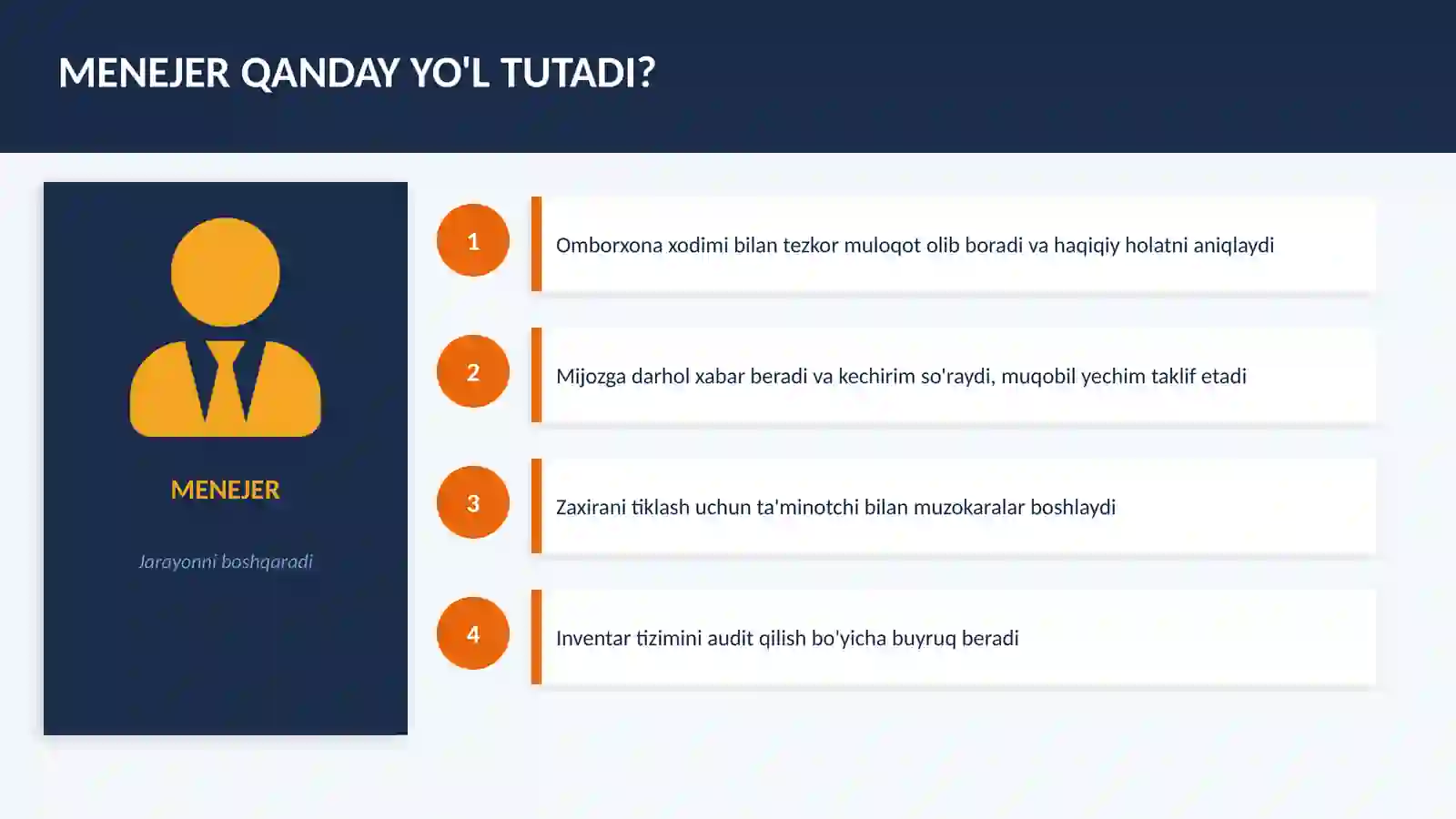 MENEJER QANDAY YO'L TUTADI?

MENEJER

Jarayonni boshqaradi

1

Omborxona xodimi bilan tezkor muloqot olib boradi va haqiqiy holatni aniqlaydi

2

Mijozga darhol xabar beradi va kechirim so'raydi, muqobil yechim taklif etadi

3

Zaxirani tiklash uchun ta'minotchi bilan muzokaralar boshlaydi

4

Inventar tizimini audit qilish bo'yicha buyruq beradi